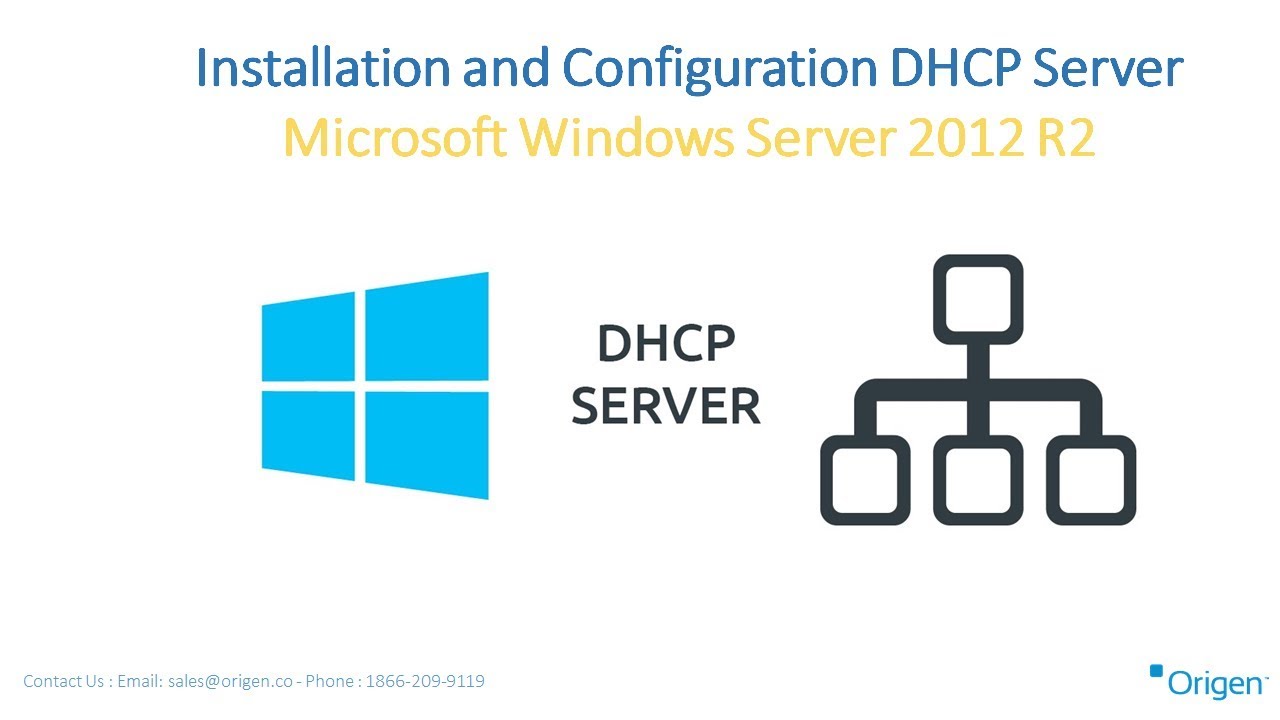 Installation and Configuration DHCP Server
Microsoft Windows Server 2012 R2

DHCP
SERVER

Contact Us : Email: sales@origen.co - Phone : 1866-209-9119

Origen